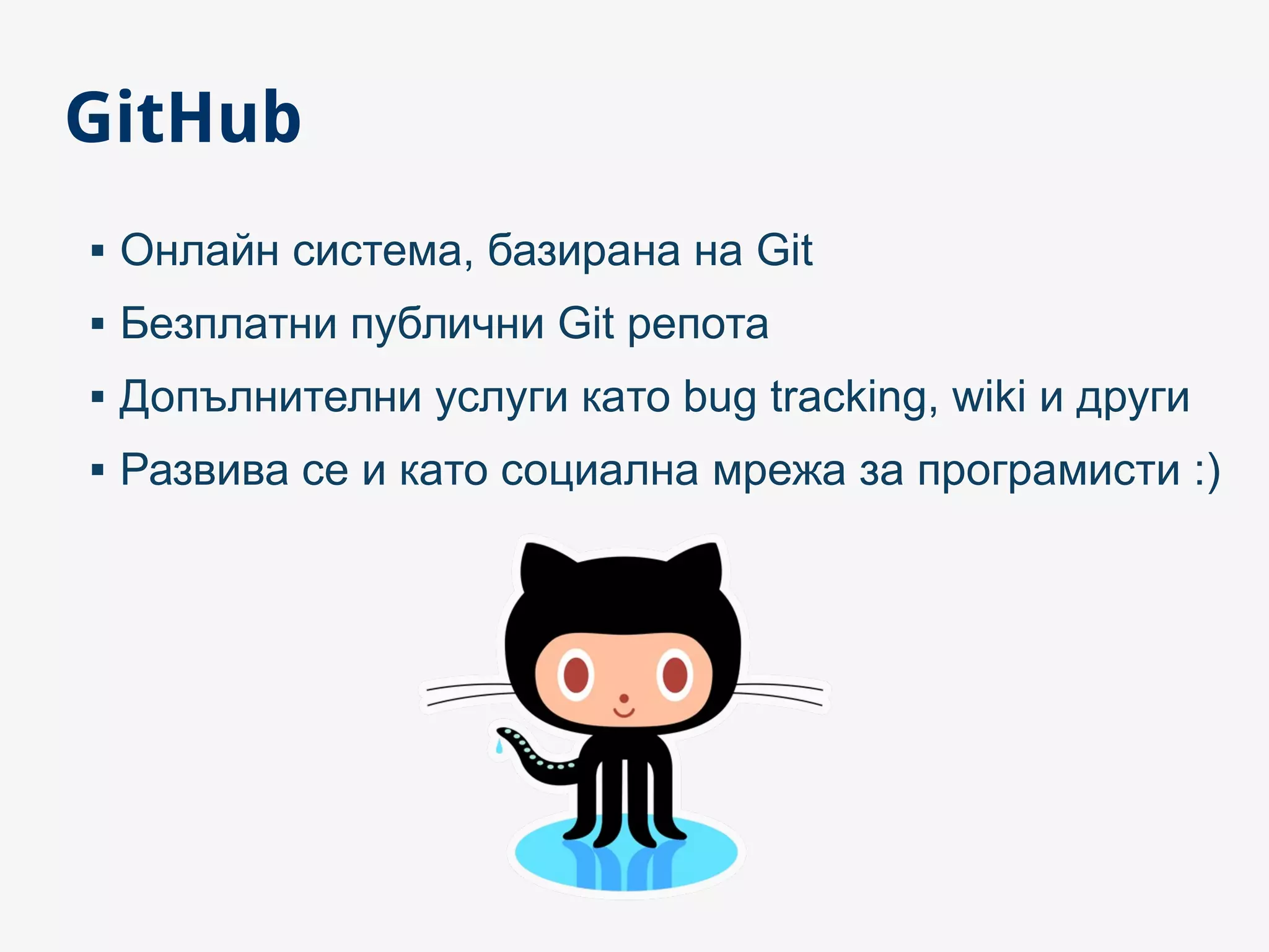 GitHub

▪ Онлайн система, базирана на Git
▪ Безплатни публични Git репота
▪ Допълнителни услуги като bug tracking, wiki и други
▪ Развива се и като социална мрежа за програмисти :)